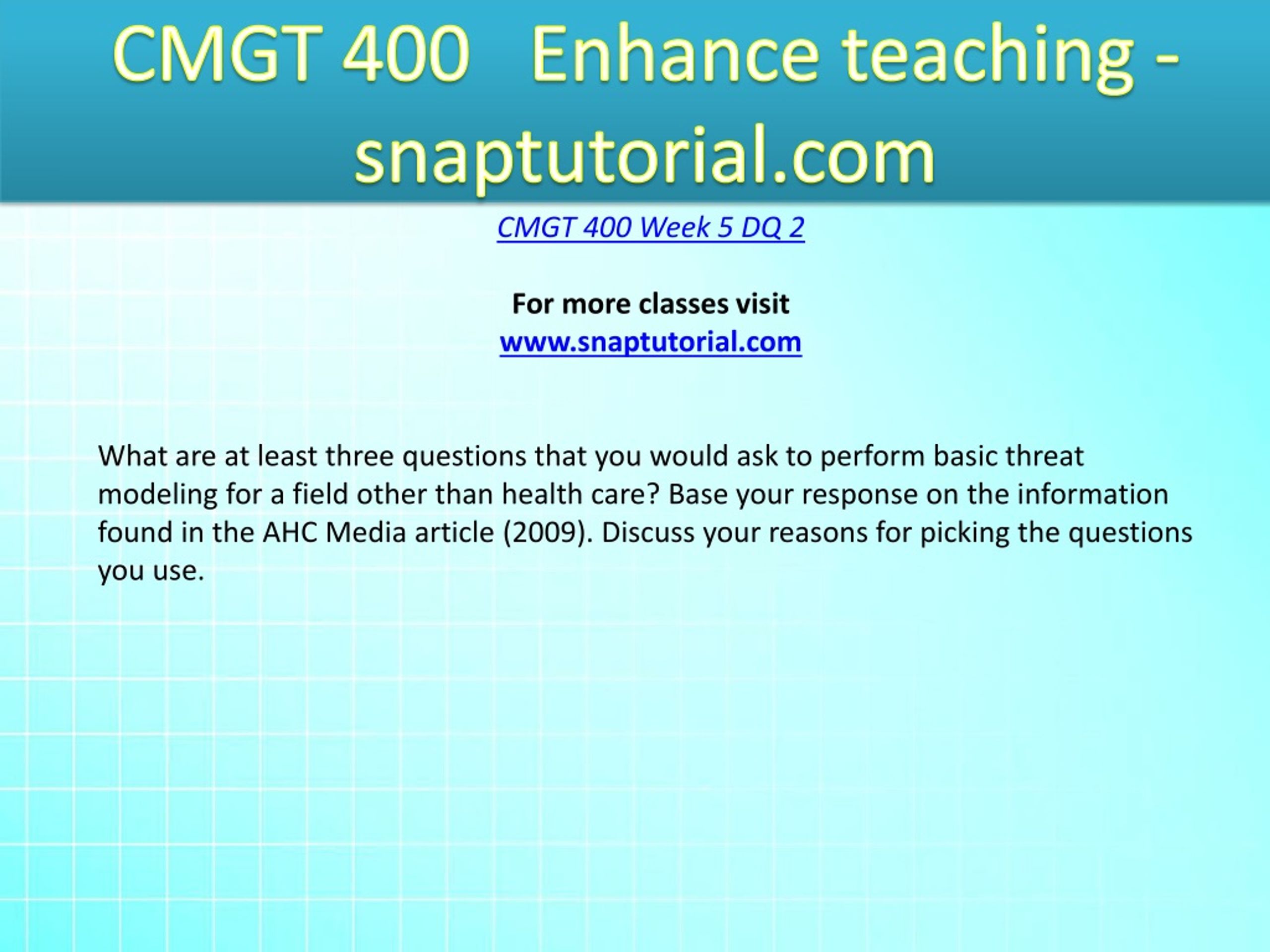 CMGT 400 Enhance teaching - snaptutorial.com

CMGT 400 Week 5 DQ 2

For more classes visit
www.snaptutorial.com

What are at least three questions that you would ask to perform basic threat modeling for a field other than health care? Base your response on the information found in the AHC Media article (2009). Discuss your reasons for picking the questions you use.